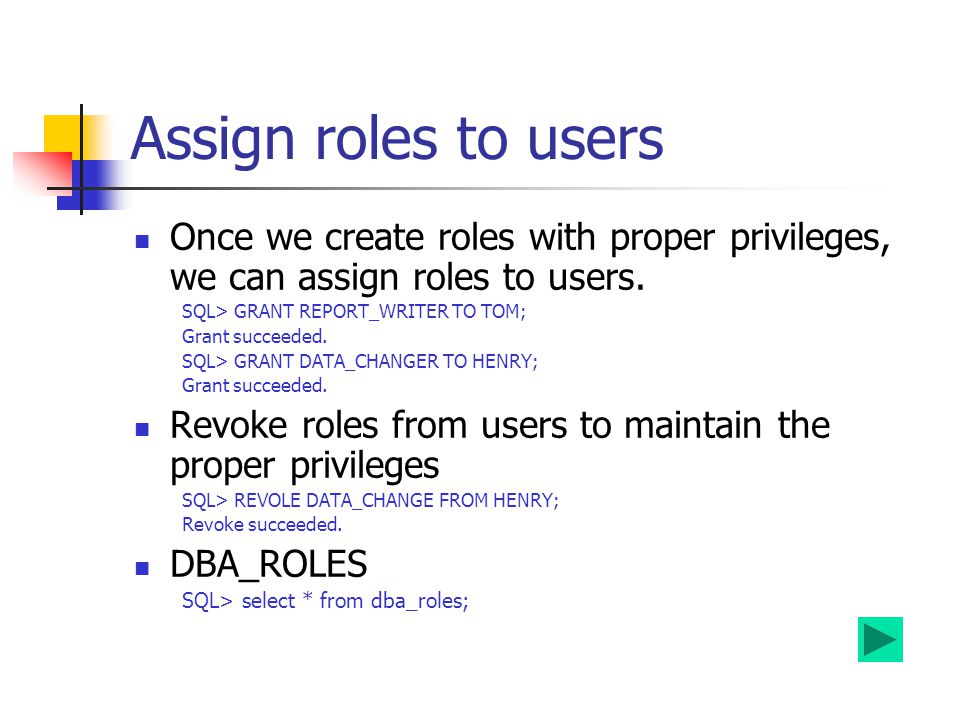 Assign roles to users

Once we create roles with proper privileges, we can assign roles to users.

SQL> GRANT REPORT_WRITER TO TOM;
Grant succeeded.
SQL> GRANT DATA_CHANGER TO HENRY;
Grant succeeded.

Revoke roles from users to maintain the proper privileges

SQL> REVOLE DATA_CHANGE FROM HENRY;
Revoke succeeded.

DBA_ROLES

SQL> select * from dba_roles;